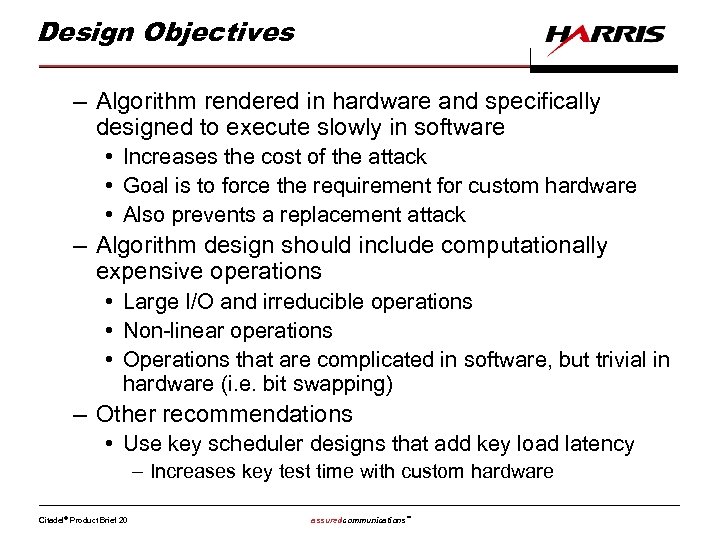 Design Objectives

HARRIS

– Algorithm rendered in hardware and specifically designed to execute slowly in software
• Increases the cost of the attack
• Goal is to force the requirement for custom hardware
• Also prevents a replacement attack
– Algorithm design should include computationally expensive operations
• Large I/O and irreducible operations
• Non-linear operations
• Operations that are complicated in software, but trivial in hardware (i.e. bit swapping)
– Other recommendations
• Use key scheduler designs that add key load latency
– Increases key test time with custom hardware

Citadel® Product Brief 20

assuredcommunications™